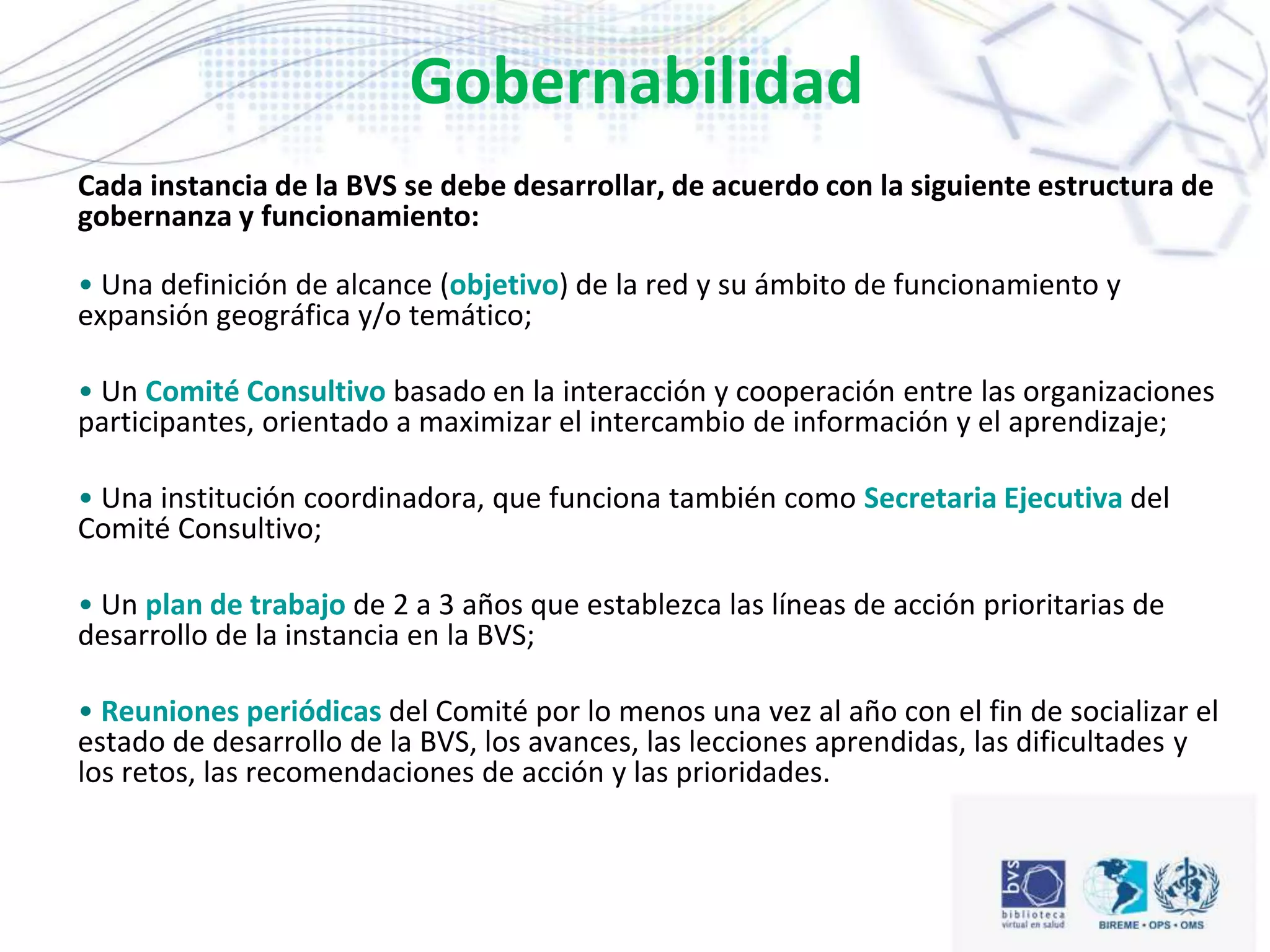 Gobernabilidad

Cada instancia de la BVS se debe desarrollar, de acuerdo con la siguiente estructura de gobernanza y funcionamiento:

• Una definición de alcance (objetivo) de la red y su ámbito de funcionamiento y expansión geográfica y/o temático;

• Un Comité Consultivo basado en la interacción y cooperación entre las organizaciones participantes, orientado a maximizar el intercambio de información y el aprendizaje;

• Una institución coordinadora, que funciona también como Secretaria Ejecutiva del Comité Consultivo;

• Un plan de trabajo de 2 a 3 años que establezca las líneas de acción prioritarias de desarrollo de la instancia en la BVS;

• Reuniones periódicas del Comité por lo menos una vez al año con el fin de socializar el estado de desarrollo de la BVS, los avances, las lecciones aprendidas, las dificultades y los retos, las recomendaciones de acción y las prioridades.

bvs
biblioteca virtual en salud

BIREME • OPS • OMS